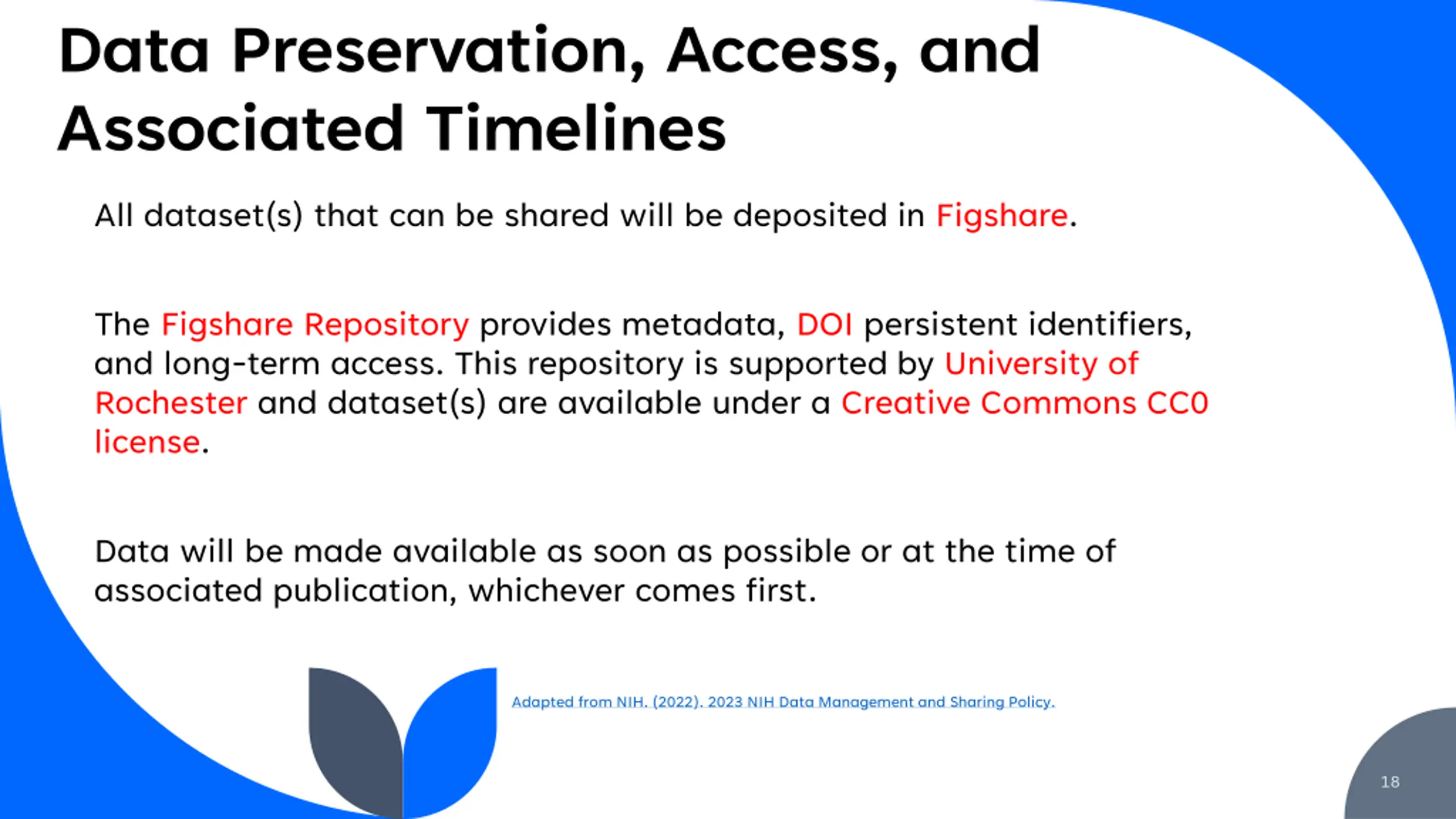 Data Preservation, Access, and Associated Timelines

All dataset(s) that can be shared will be deposited in Figshare.

The Figshare Repository provides metadata, DOI persistent identifiers, and long-term access. This repository is supported by University of Rochester and dataset(s) are available under a Creative Commons CC0 license.

Data will be made available as soon as possible or at the time of associated publication, whichever comes first.

Adapted from NIH. (2022). 2023 NIH Data Management and Sharing Policy.

18